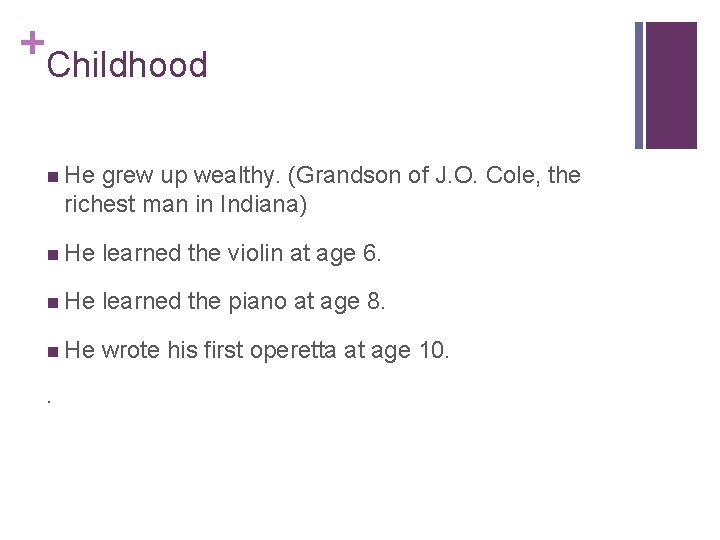 + Childhood

- He grew up wealthy. (Grandson of J.O. Cole, the richest man in Indiana)
- He learned the violin at age 6.
- He learned the piano at age 8.
- He wrote his first operetta at age 10.

.